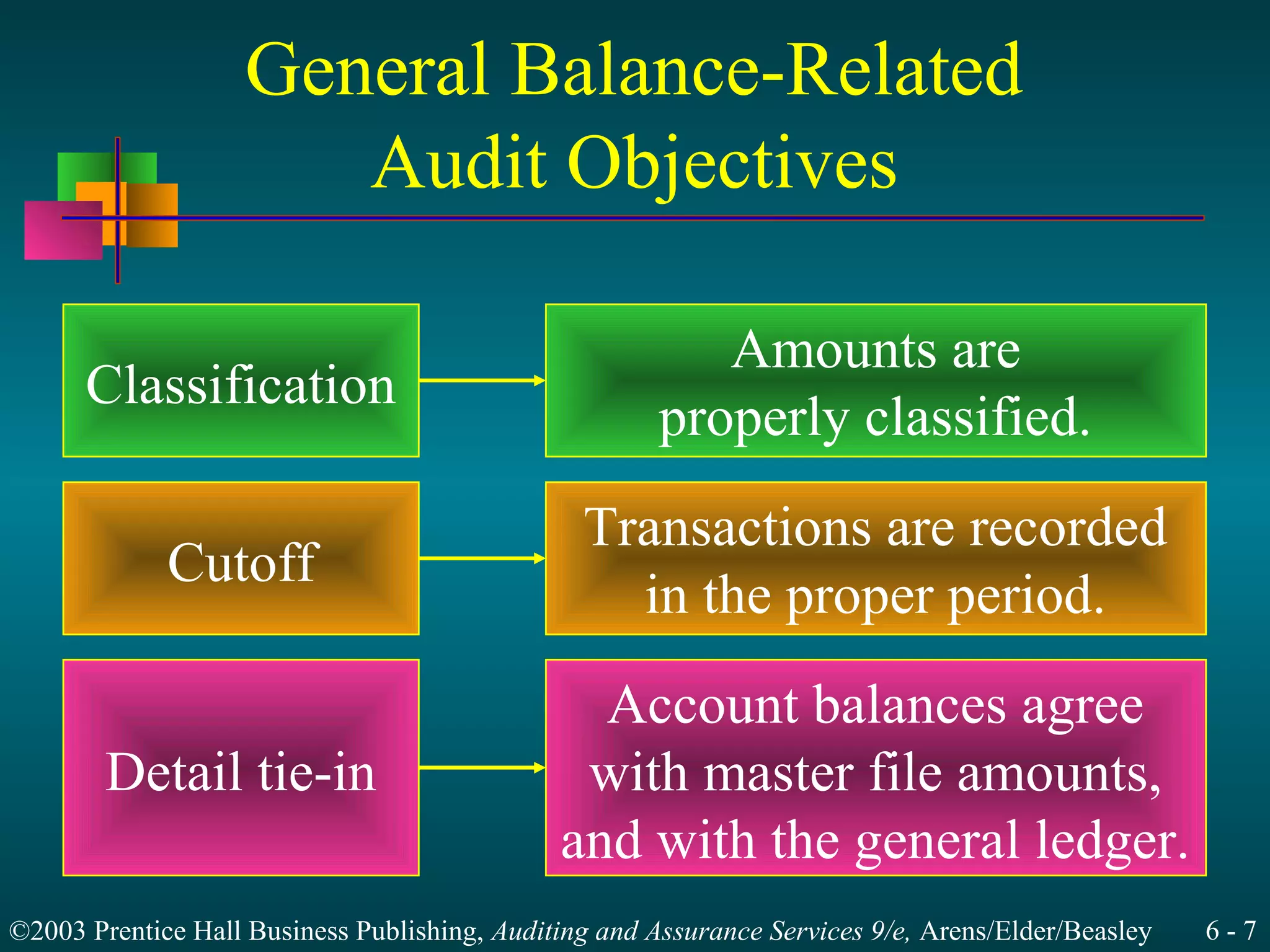 General Balance-Related Audit Objectives

Classification

Amounts are properly classified.

Cutoff

Transactions are recorded in the proper period.

Detail tie-in

Account balances agree with master file amounts, and with the general ledger.

©2003 Prentice Hall Business Publishing, Auditing and Assurance Services 9/e, Arens/Elder/Beasley 6 - 7